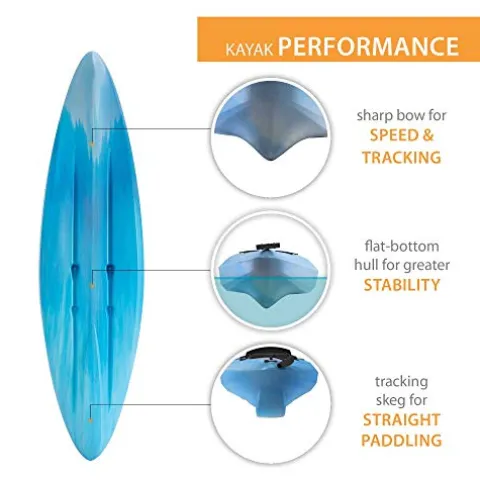 KAYAK PERFORMANCE

sharp bow for SPEED & TRACKING

flat-bottom hull for greater STABILITY

tracking skeg for STRAIGHT PADDLING